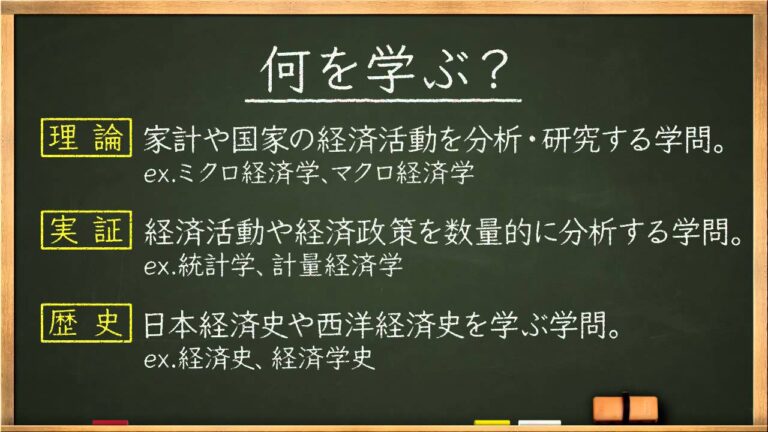 何を学ぶ？

理論 家計や国家の経済活動を分析・研究する学問。
ex.ミクロ経済学、マクロ経済学

実証 経済活動や経済政策を数量的に分析する学問。
ex.統計学、計量経済学

歴史 日本経済史や西洋経済史を学ぶ学問。
ex.経済史、経済学史